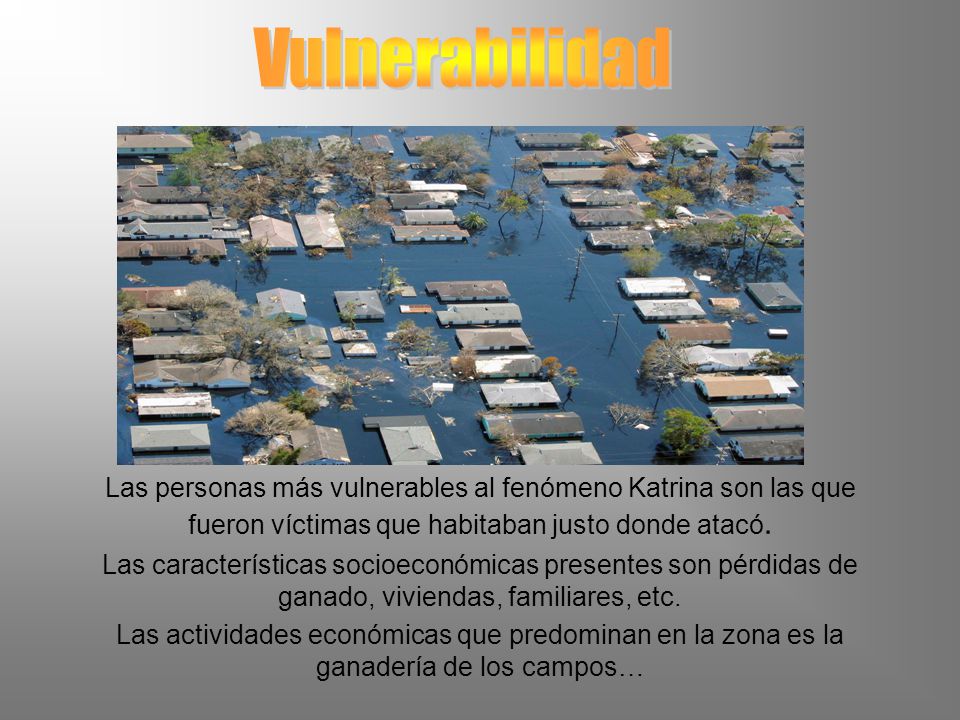 Vulnerabilidad

Las personas más vulnerables al fenómeno Katrina son las que fueron víctimas que habitaban justo donde atacó.

Las características socioeconómicas presentes son pérdidas de ganado, viviendas, familiares, etc.

Las actividades económicas que predominan en la zona es la ganadería de los campos…